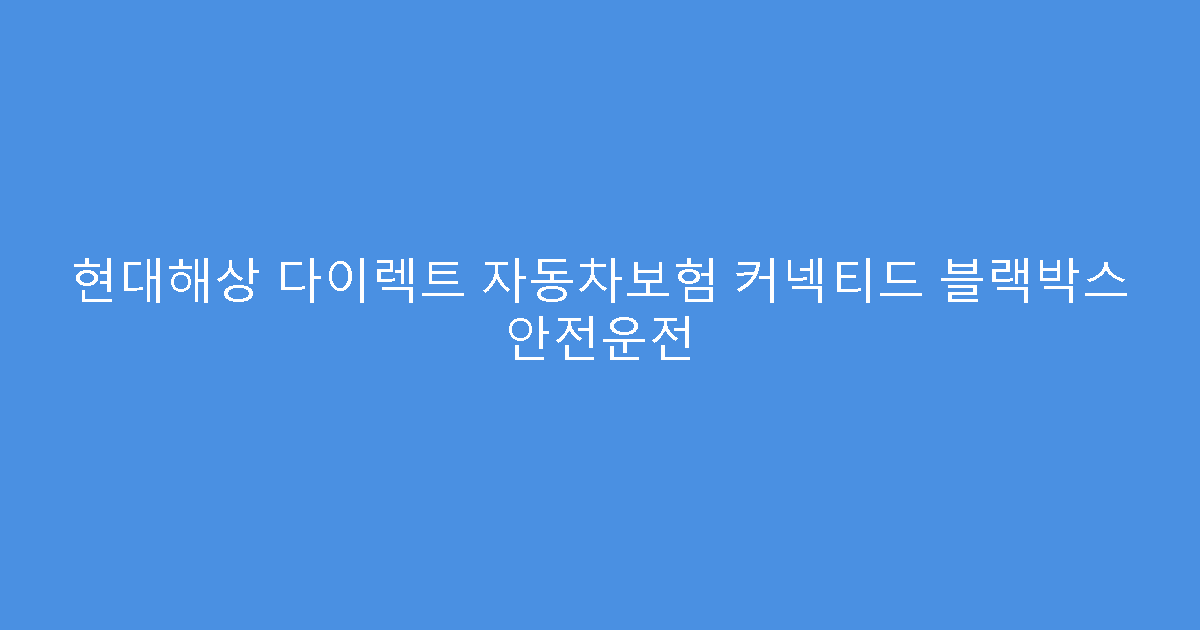 현대해상 다이렉트 자동차보험 커넥티드 블랙박스 안전운전